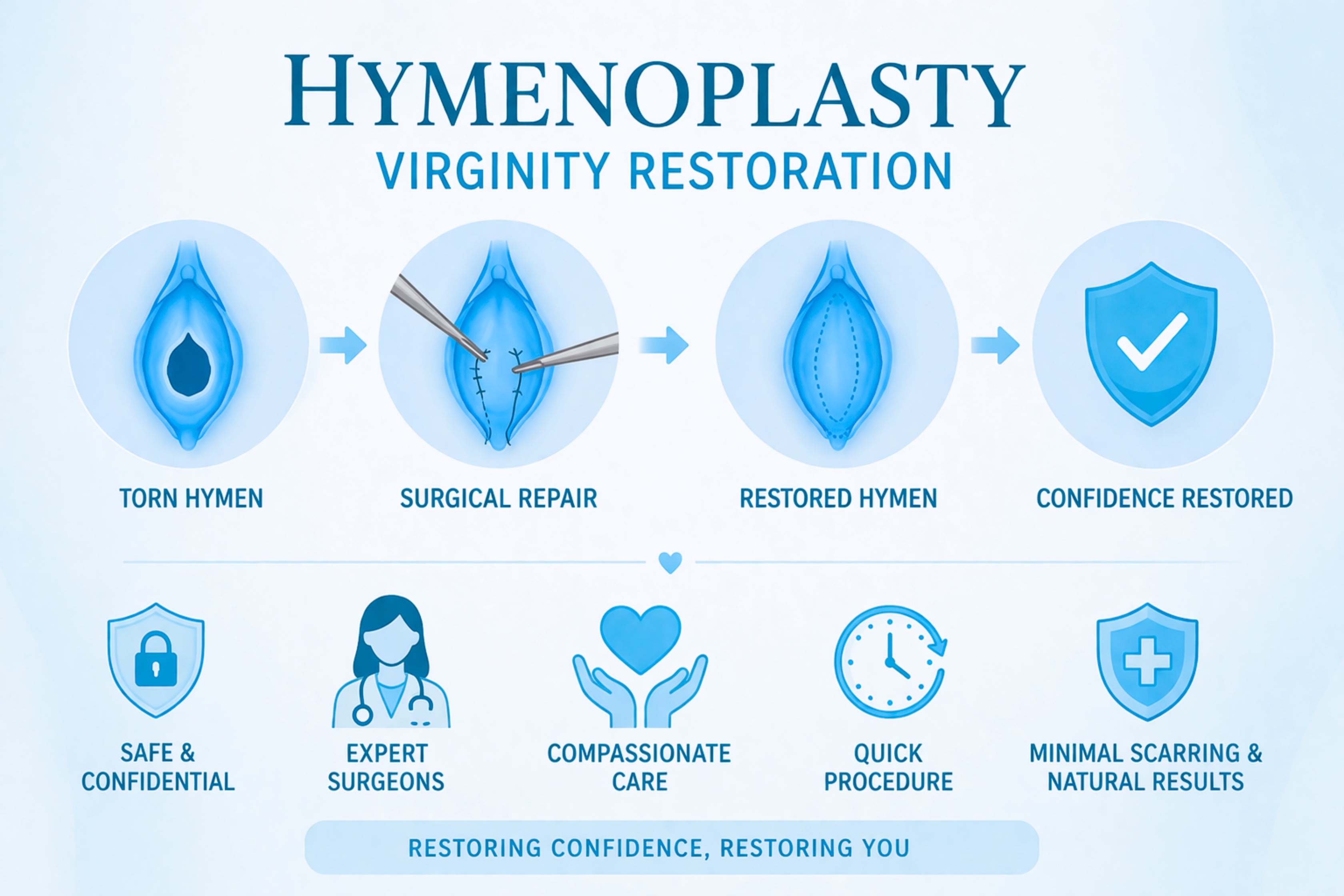 HYMENOPLASTY
VIRGINITY RESTORATION

TORN HYMEN

SURGICAL REPAIR

RESTORED HYMEN

CONFIDENCE RESTORED

SAFE & CONFIDENTIAL

EXPERT SURGEONS

COMPASSIONATE CARE

QUICK PROCEDURE

MINIMAL SCARRING & NATURAL RESULTS

RESTORING CONFIDENCE, RESTORING YOU